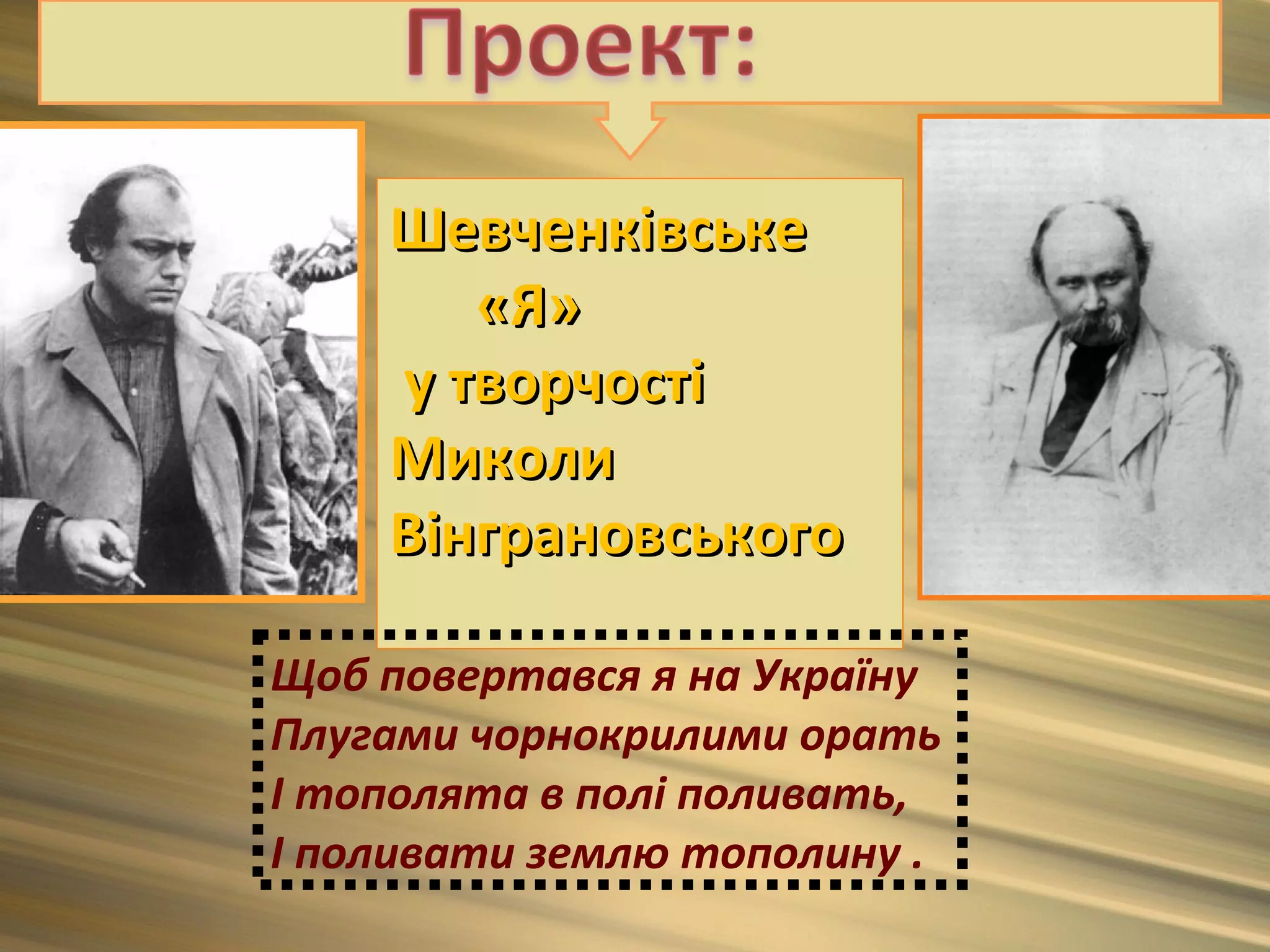 Проект:

Шевченківське «Я» у творчості Миколи Вінграновського

Щоб повертався я на Україну
Плугами чорнокрилими орать
І тополята в полі поливать,
І поливати землю тополину .